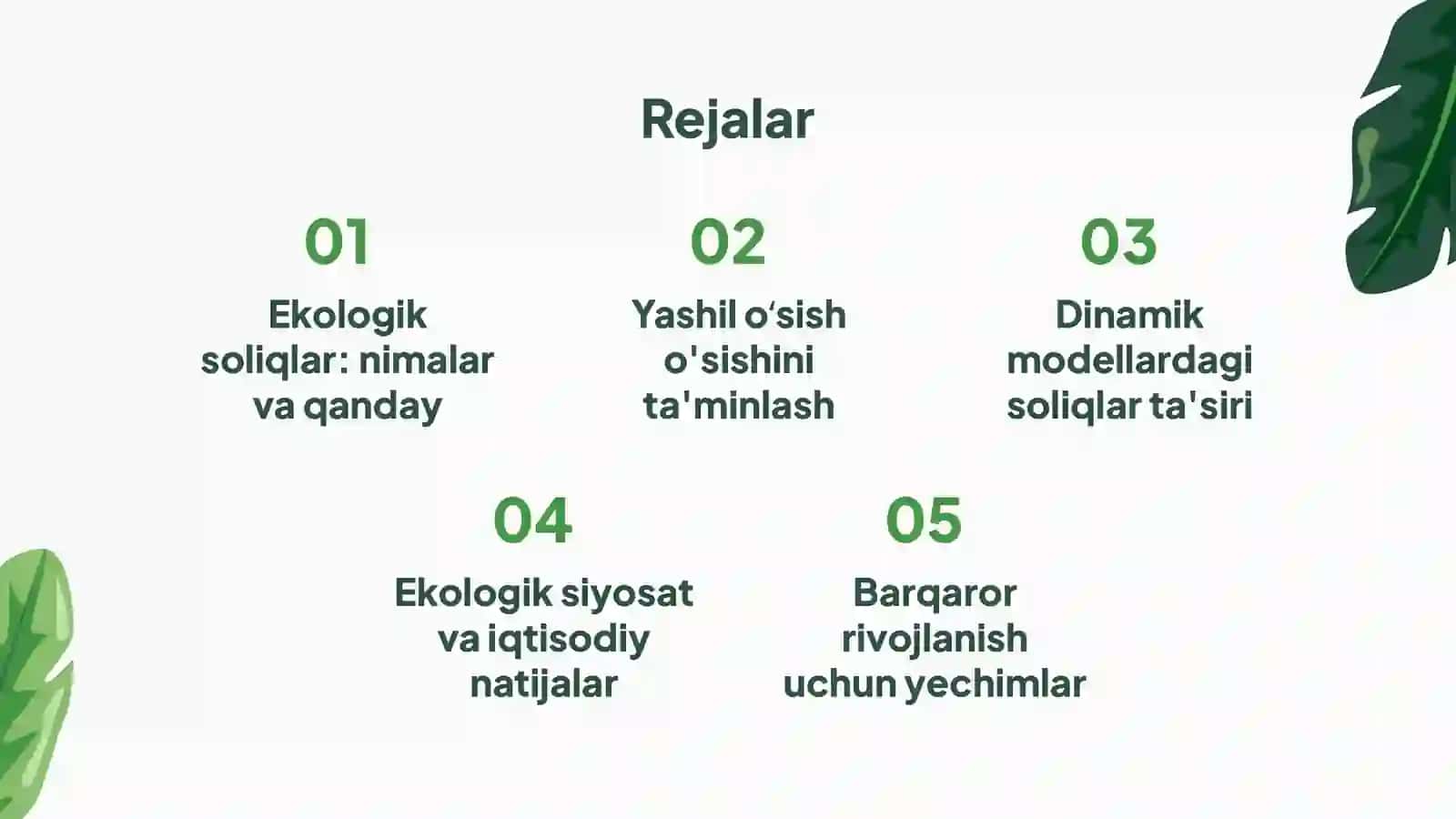 Rejalar

01

Ekologik soliqlar: nimalar va qanday

02

Yashil o‘sish o'sishini ta'minlash

03

Dinamik modellardagi soliqlar ta'siri

04

Ekologik siyosat va iqtisodiy natijalar

05

Barqaror rivojlanish uchun yechimlar